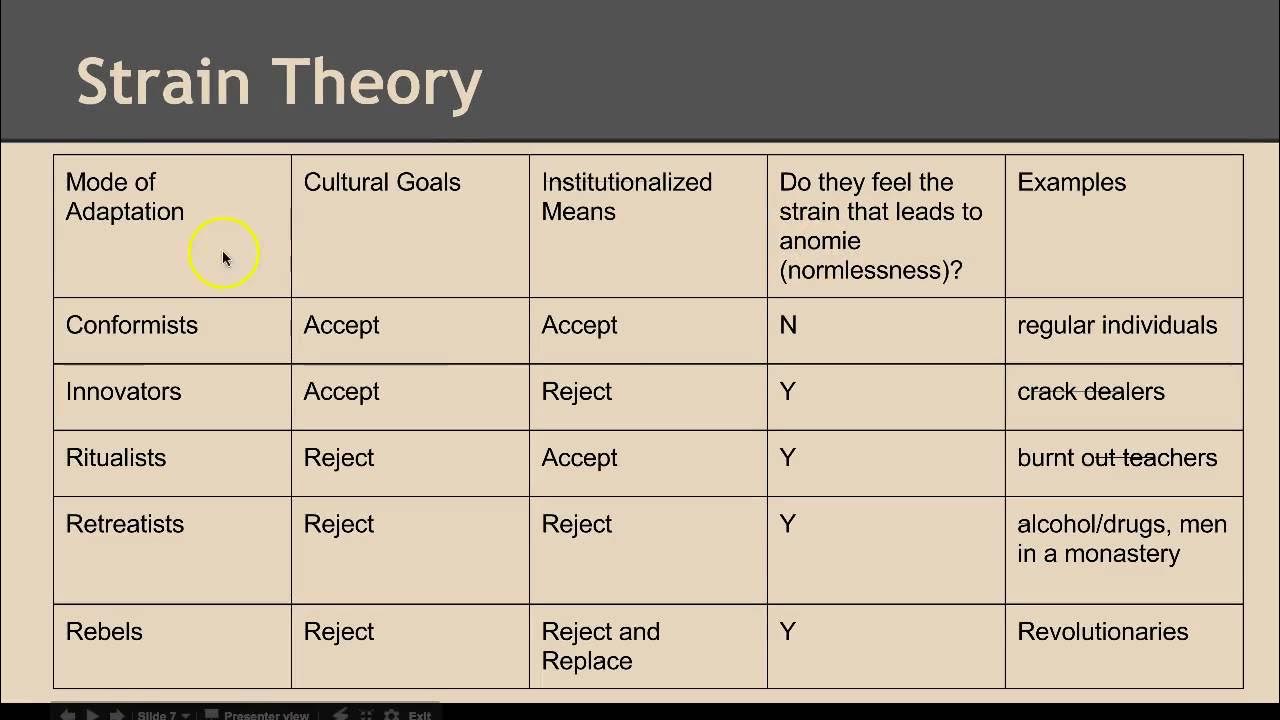 Strain Theory

| Mode of Adaptation | Cultural Goals | Institutionalized Means | Do they feel the strain that leads to anomie (normlessness)? | Examples |
|---|---|---|---|---|
| Conformists | Accept | Accept | N | regular individuals |
| Innovators | Accept | Reject | Y | crack dealers |
| Ritualists | Reject | Accept | Y | burnt out teachers |
| Retreatists | Reject | Reject | Y | alcohol/drugs, men in a monastery |
| Rebels | Reject | Reject and Replace | Y | Revolutionaries |

Slide 7 Presenter view Exit